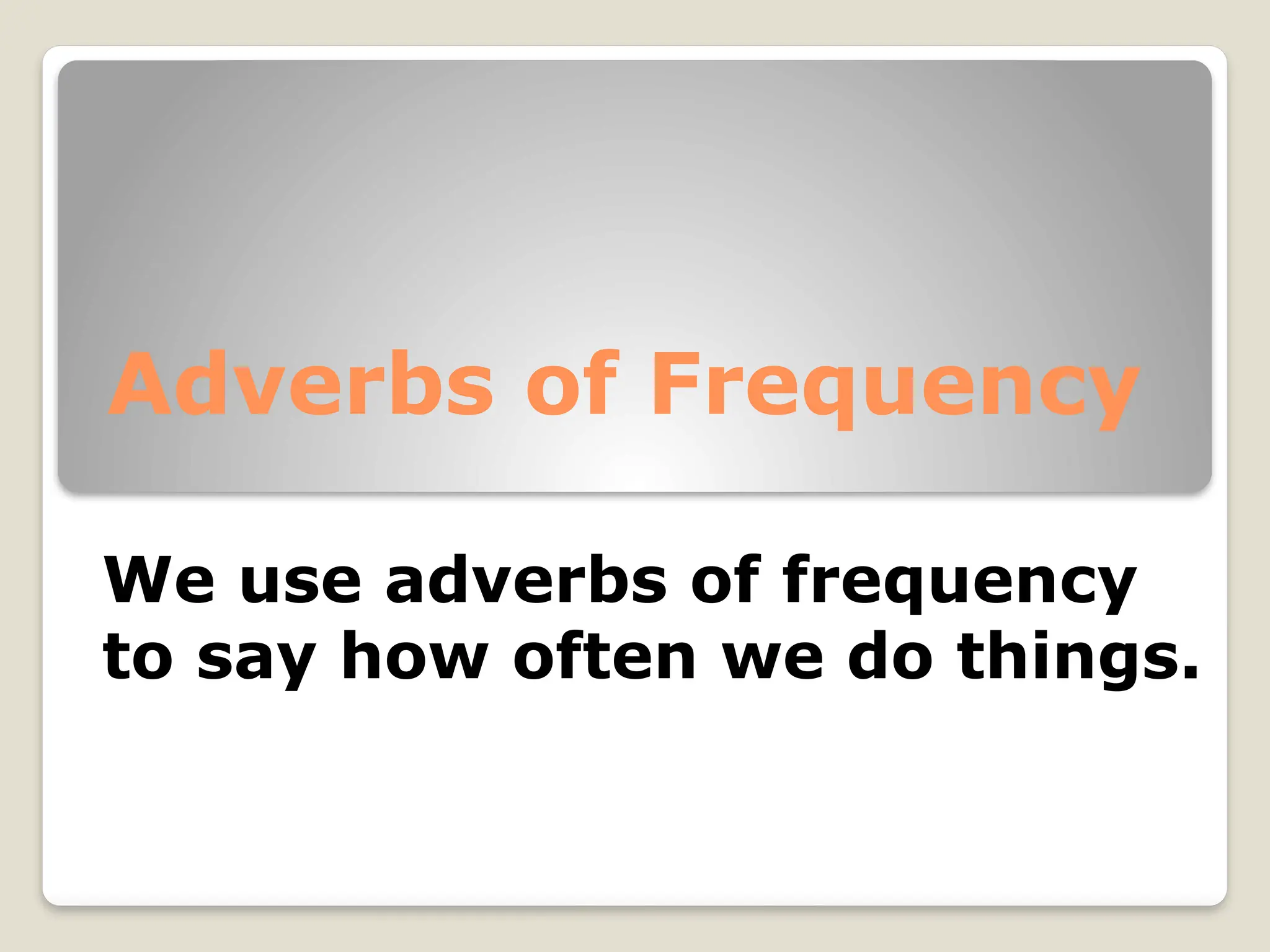 Adverbs of Frequency

We use adverbs of frequency to say how often we do things.